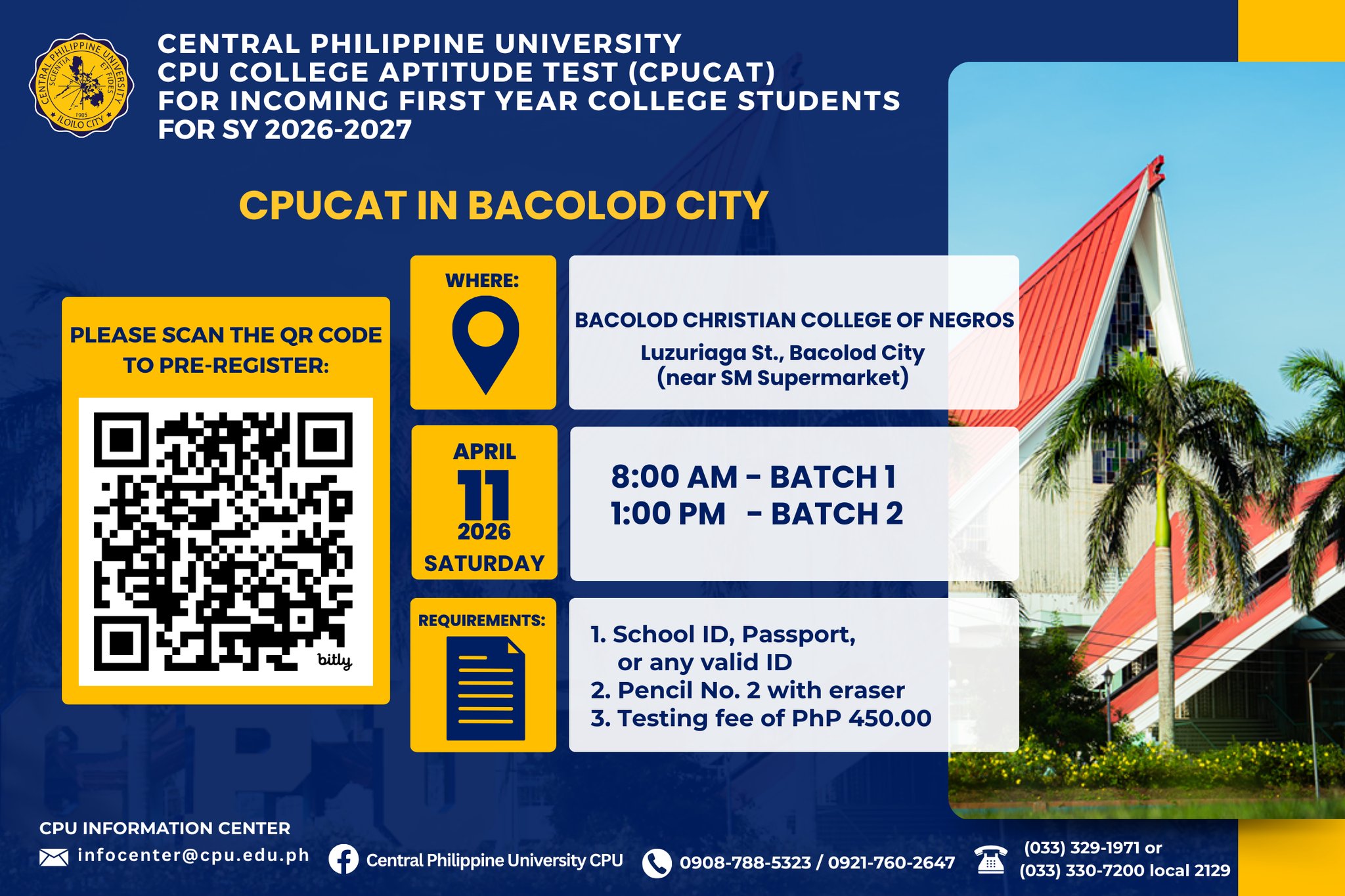 CENTRAL PHILIPPINE UNIVERSITY SCIENTIA ET FIDES 1905 ILOILO CITY

CENTRAL PHILIPPINE UNIVERSITY
CPU COLLEGE APTITUDE TEST (CPUCAT)
FOR INCOMING FIRST YEAR COLLEGE STUDENTS
FOR SY 2026-2027

CPUCAT IN BACOLOD CITY

PLEASE SCAN THE QR CODE TO PRE-REGISTER:

bitly

WHERE:

BACOLOD CHRISTIAN COLLEGE OF NEGROS
Luzuriaga St., Bacolod City
(near SM Supermarket)

APRIL
11
2026
SATURDAY

8:00 AM - BATCH 1
1:00 PM - BATCH 2

REQUIREMENTS:

1. School ID, Passport, or any valid ID
2. Pencil No. 2 with eraser
3. Testing fee of PhP 450.00

CPU INFORMATION CENTER
infocenter@cpu.edu.ph
Central Philippine University CPU
0908-788-5323 / 0921-760-2647
(033) 329-1971 or
(033) 330-7200 local 2129